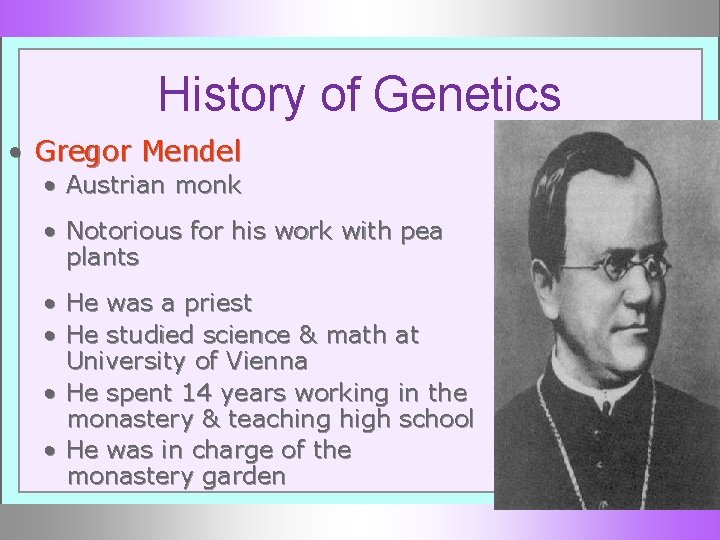 History of Genetics

• Gregor Mendel
  • Austrian monk
  • Notorious for his work with pea plants
  • He was a priest
  • He studied science & math at University of Vienna
  • He spent 14 years working in the monastery & teaching high school
  • He was in charge of the monastery garden